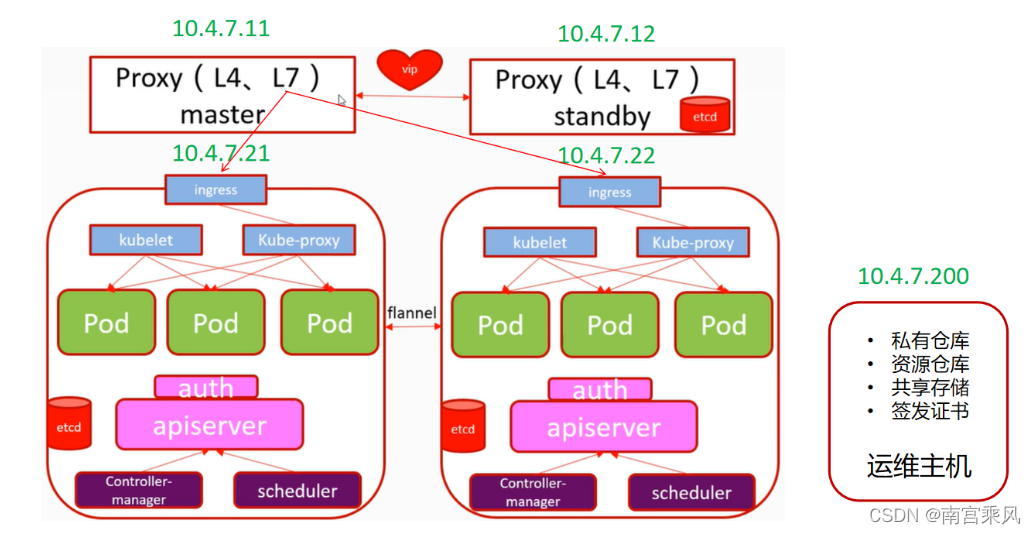 10.4.7.11

Proxy（L4、L7）
master

vip

10.4.7.12

Proxy（L4、L7）
standby

etcd

10.4.7.21

ingress

kubelet

Kube-proxy

Pod

Pod

Pod

auth

apiserver

etcd

Controller-manager

scheduler

flannel

10.4.7.22

ingress

kubelet

Kube-proxy

Pod

Pod

Pod

auth

apiserver

etcd

Controller-manager

scheduler

10.4.7.200

• 私有仓库
• 资源仓库
• 共享存储
• 签发证书

运维主机

CSDN @南宫乘风